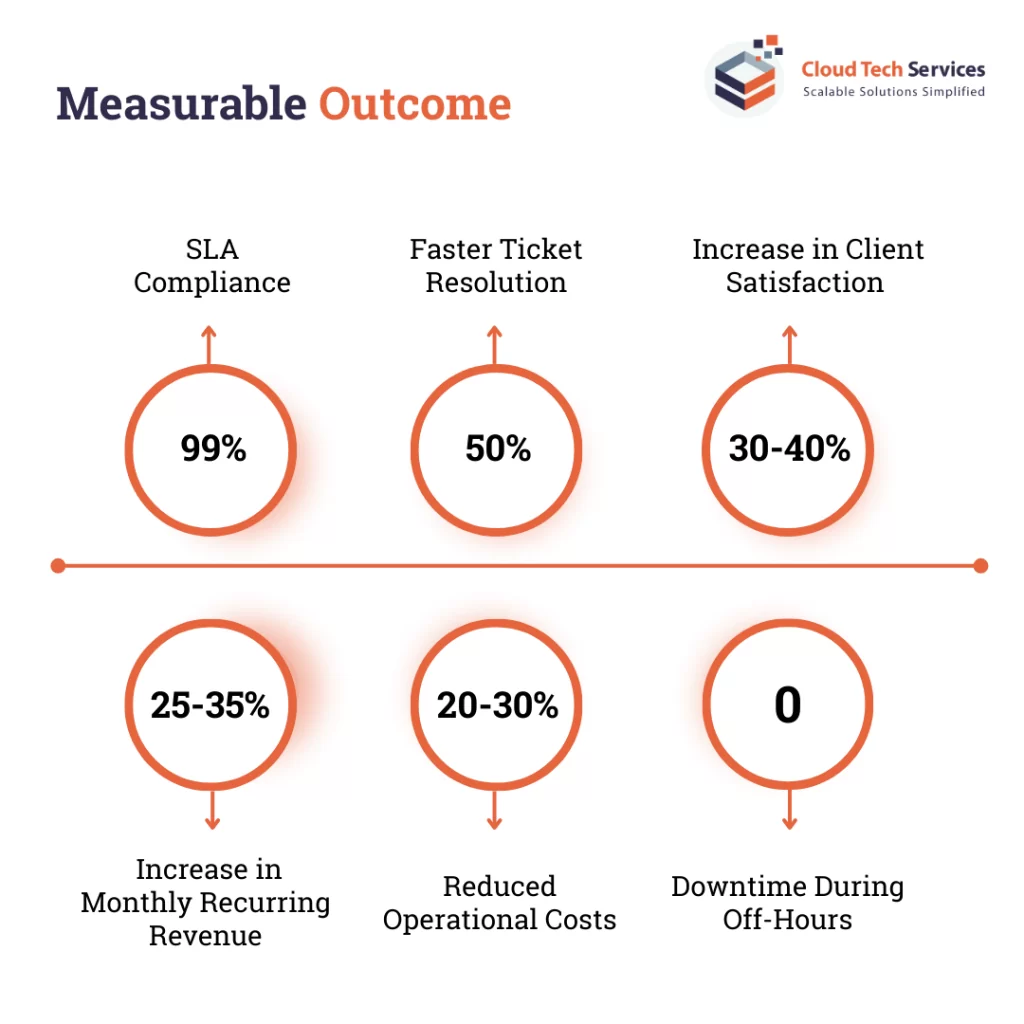 Measurable Outcome

Cloud Tech Services
Scalable Solutions Simplified

SLA Compliance

99%

Faster Ticket Resolution

50%

Increase in Client Satisfaction

30-40%

25-35%

Increase in Monthly Recurring Revenue

20-30%

Reduced Operational Costs

0

Downtime During Off-Hours